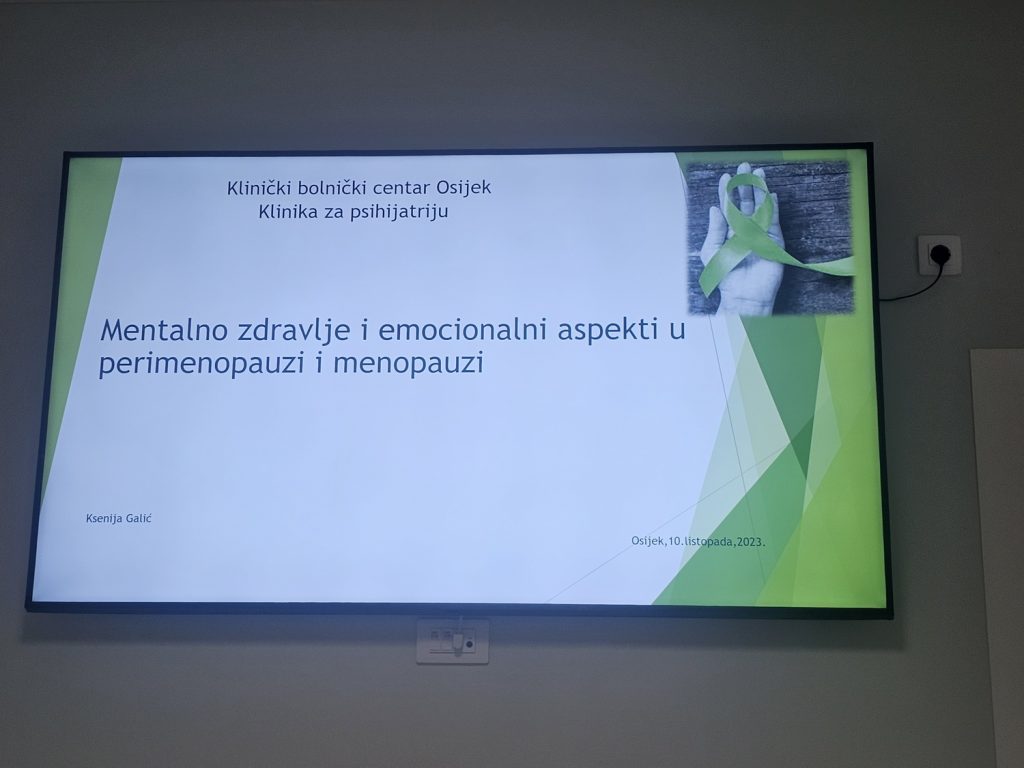 Klinički bolnički centar Osijek
Klinika za psihijatriju

Mentalno zdravlje i emocionalni aspekti u perimenopauzi i menopauzi

Ksenija Galić

Osijek,10.listopada,2023.